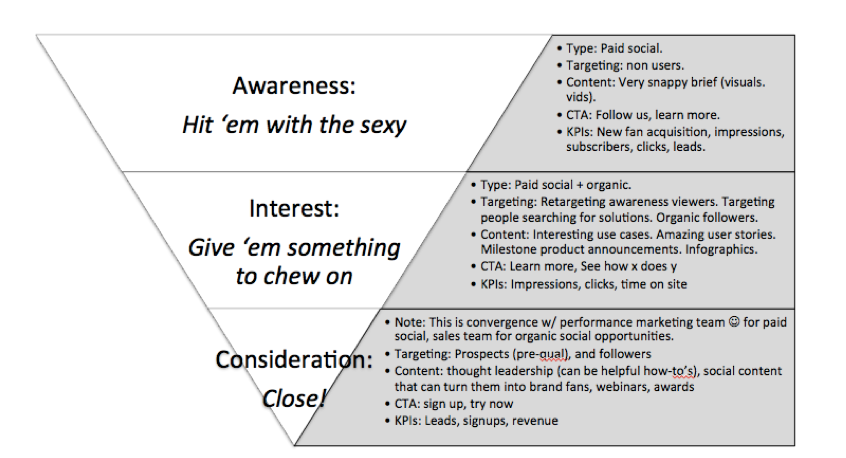 Awareness:
Hit ‘em with the sexy

• Type: Paid social.
• Targeting: non users.
• Content: Very snappy brief (visuals. vids).
• CTA: Follow us, learn more.
• KPIs: New fan acquisition, impressions, subscribers, clicks, leads.

Interest:
Give ‘em something to chew on

• Type: Paid social + organic.
• Targeting: Retargeting awareness viewers. Targeting people searching for solutions. Organic followers.
• Content: Interesting use cases. Amazing user stories. Milestone product announcements. Infographics.
• CTA: Learn more, See how x does y
• KPIs: Impressions, clicks, time on site

Consideration:
Close!

• Note: This is convergence w/ performance marketing team ☺ for paid social, sales team for organic social opportunities.
• Targeting: Prospects (pre-qual), and followers
• Content: thought leadership (can be helpful how-to’s), social content that can turn them into brand fans, webinars, awards
• CTA: sign up, try now
• KPIs: Leads, signups, revenue